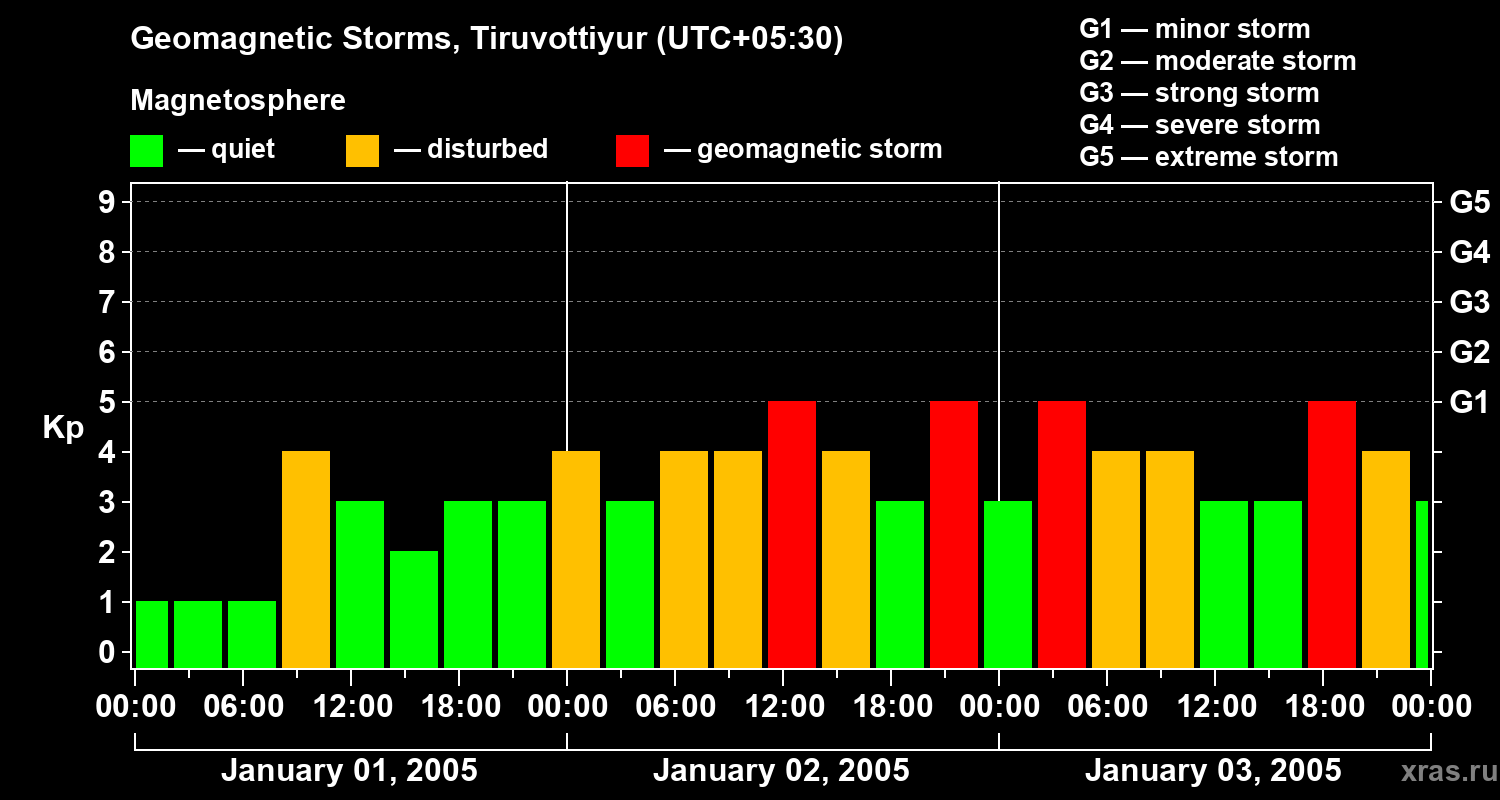 Geomagnetic Storms, Tiruvottiyur (UTC+05:30)

Magnetosphere

— quiet — disturbed — geomagnetic storm

G1 — minor storm
G2 — moderate storm
G3 — strong storm
G4 — severe storm
G5 — extreme storm

Kp

9
8
7
6
5
4
3
2
1
0

G5
G4
G3
G2
G1

00:00 06:00 12:00 18:00 00:00 06:00 12:00 18:00 00:00 06:00 12:00 18:00 00:00

January 01, 2005
January 02, 2005
January 03, 2005

xras.ru